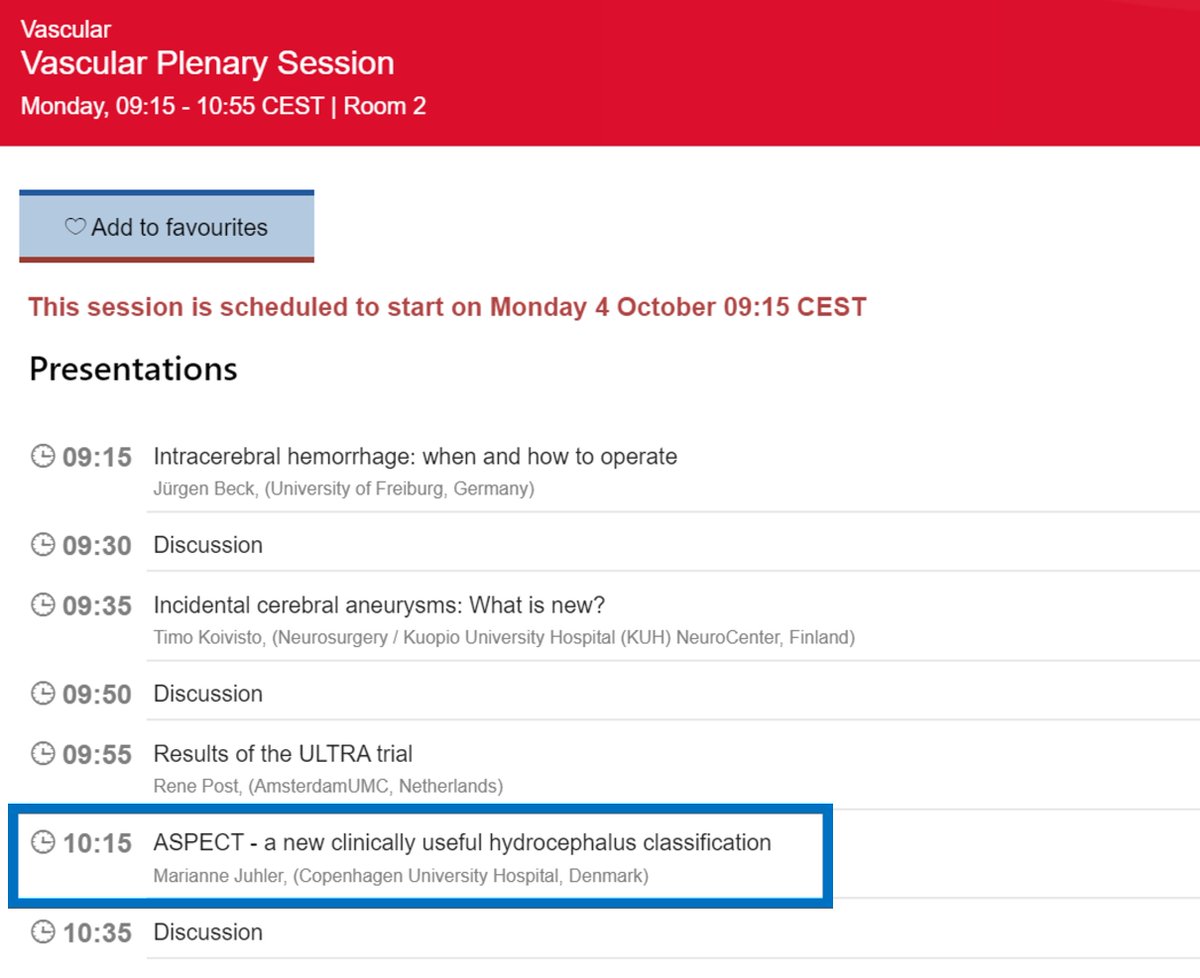 Vascular
Vascular Plenary Session
Monday, 09:15 - 10:55 CEST | Room 2

♡ Add to favourites

This session is scheduled to start on Monday 4 October 09:15 CEST

Presentations

09:15 Intracerebral hemorrhage: when and how to operate
Jürgen Beck, (University of Freiburg, Germany)

09:30 Discussion

09:35 Incidental cerebral aneurysms: What is new?
Timo Koivisto, (Neurosurgery / Kuopio University Hospital (KUH) NeuroCenter, Finland)

09:50 Discussion

09:55 Results of the ULTRA trial
Rene Post, (AmsterdamUMC, Netherlands)

10:15 ASPECT - a new clinically useful hydrocephalus classification
Marianne Juhler, (Copenhagen University Hospital, Denmark)

10:35 Discussion